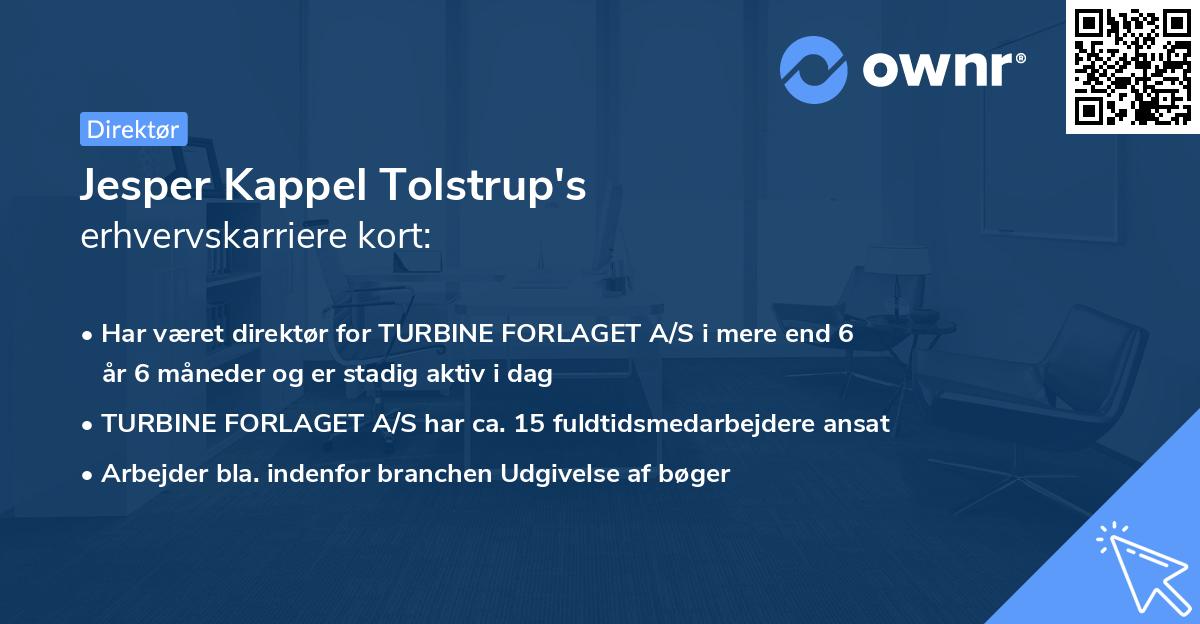 ownr®

Direktør

Jesper Kappel Tolstrup's
erhvervskarriere kort:

• Har været direktør for TURBINE FORLAGET A/S i mere end 6 år 6 måneder og er stadig aktiv i dag
• TURBINE FORLAGET A/S har ca. 15 fuldtidsmedarbejdere ansat
• Arbejder bla. indenfor branchen Udgivelse af bøger